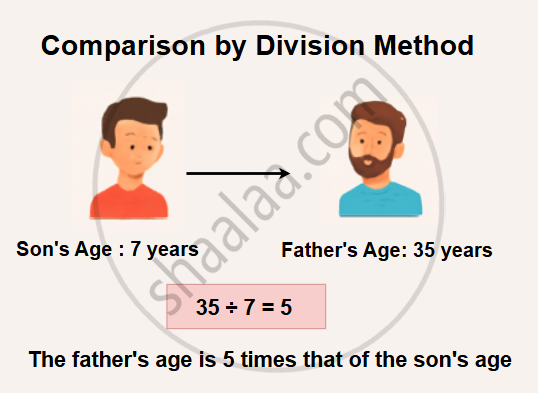 Comparison by Division Method

shaalaa.com

Son's Age : 7 years

Father's Age: 35 years

$35 \div 7 = 5$

The father's age is 5 times that of the son's age